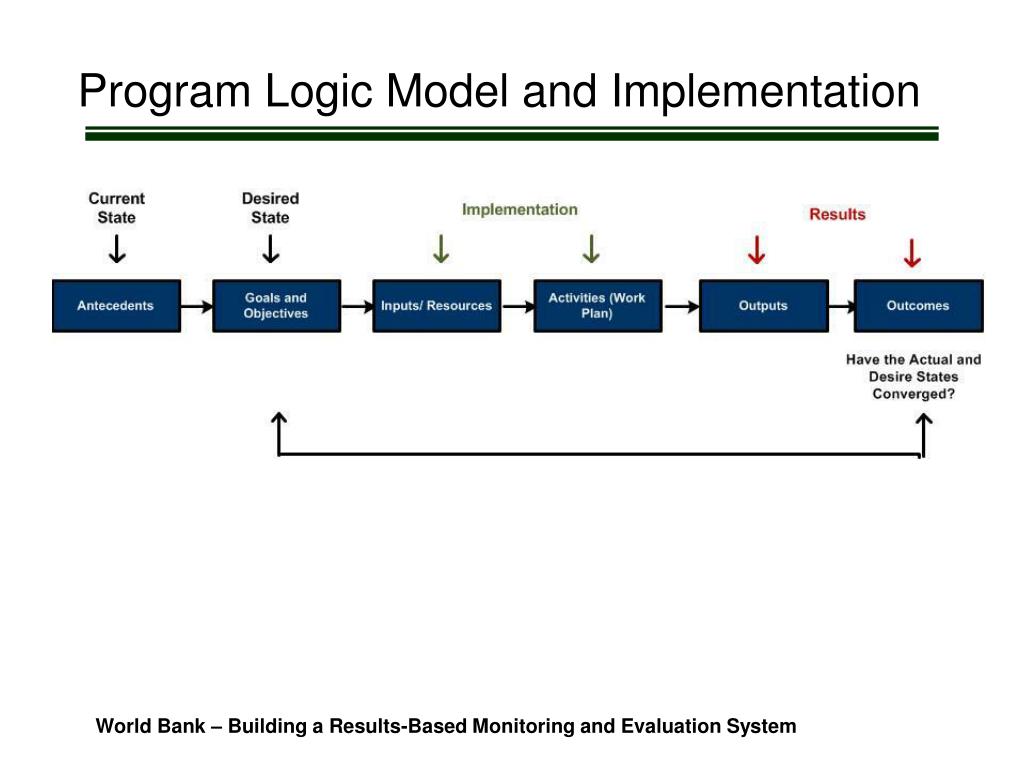 Program Logic Model and Implementation

Current State

Desired State

Implementation

Results

Antecedents

Goals and Objectives

Inputs/ Resources

Activities (Work Plan)

Outputs

Outcomes

Have the Actual and Desire States Converged?

World Bank – Building a Results-Based Monitoring and Evaluation System